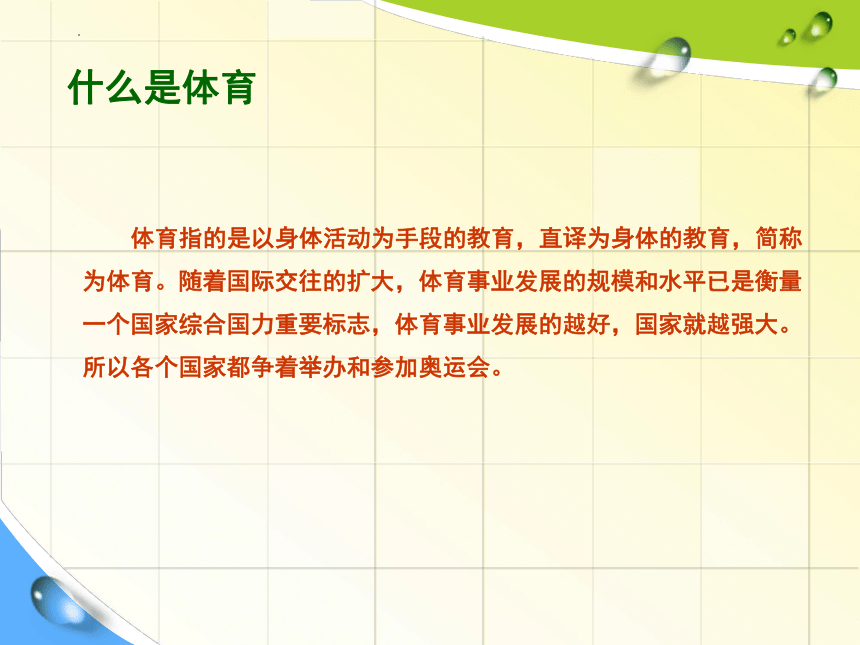 什么是体育

体育指的是以身体活动为手段的教育，直译为身体的教育，简称为体育。随着国际交往的扩大，体育事业发展的规模和水平已是衡量一个国家综合国力重要标志，体育事业发展的越好，国家就越强大。所以各个国家都争着举办和参加奥运会。